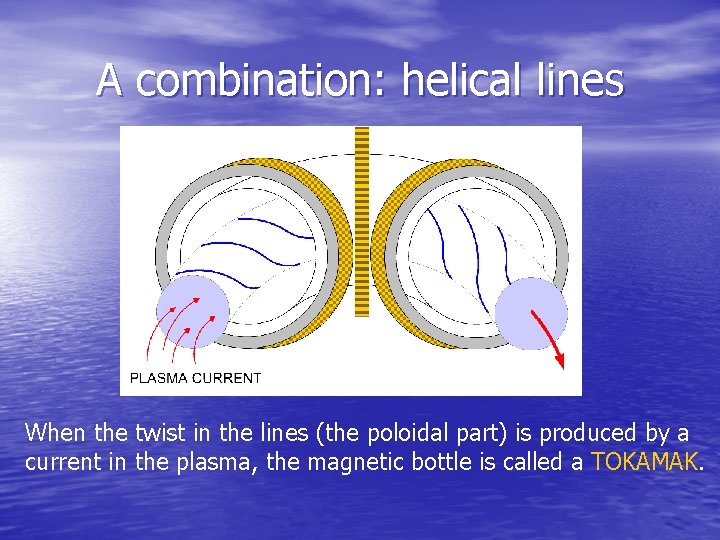 A combination: helical lines

PLASMA CURRENT

When the twist in the lines (the poloidal part) is produced by a current in the plasma, the magnetic bottle is called a TOKAMAK.